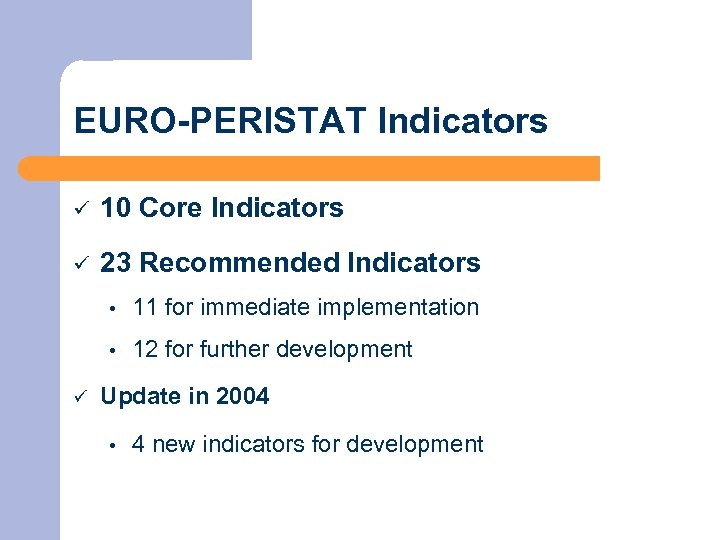 EURO-PERISTAT Indicators

✓ 10 Core Indicators

✓ 23 Recommended Indicators

• 11 for immediate implementation

• 12 for further development

✓ Update in 2004

• 4 new indicators for development